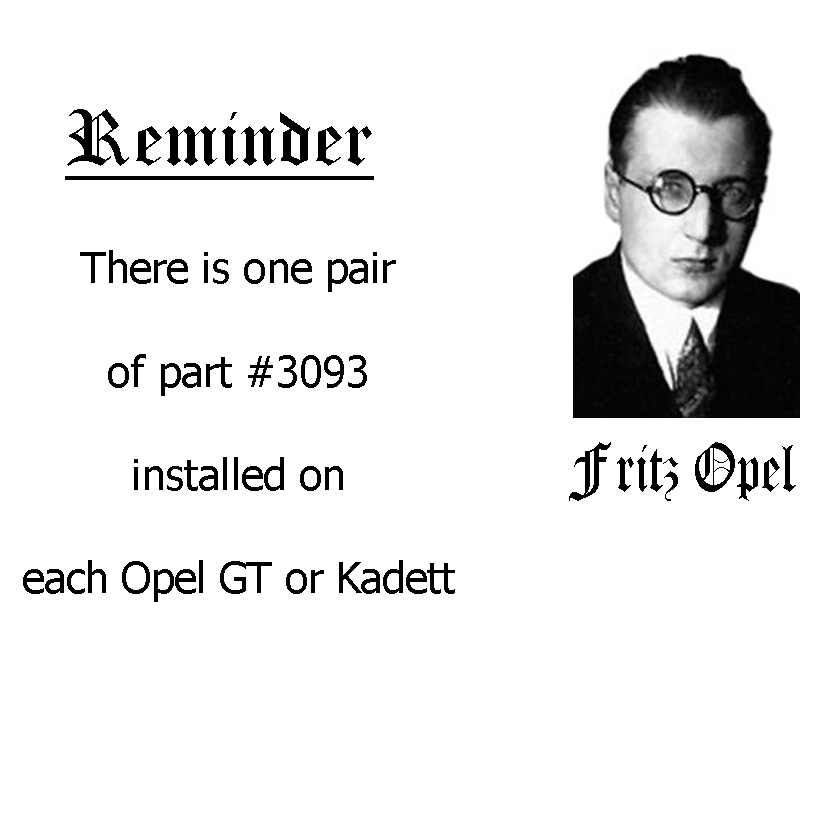 Reminder

There is one pair

of part #3093

installed on

each Opel GT or Kadett

Fritz Opel